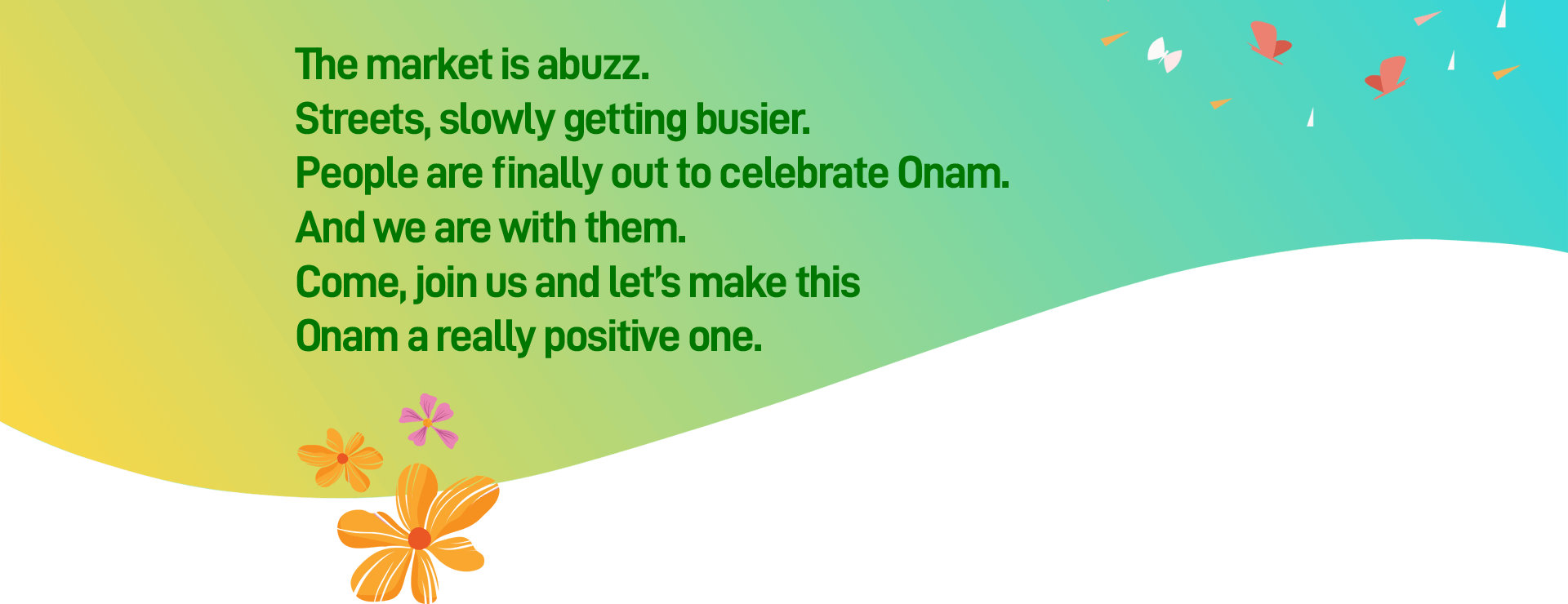 The market is abuzz.
Streets, slowly getting busier.
People are finally out to celebrate Onam.
And we are with them.
Come, join us and let's make this
Onam a really positive one.